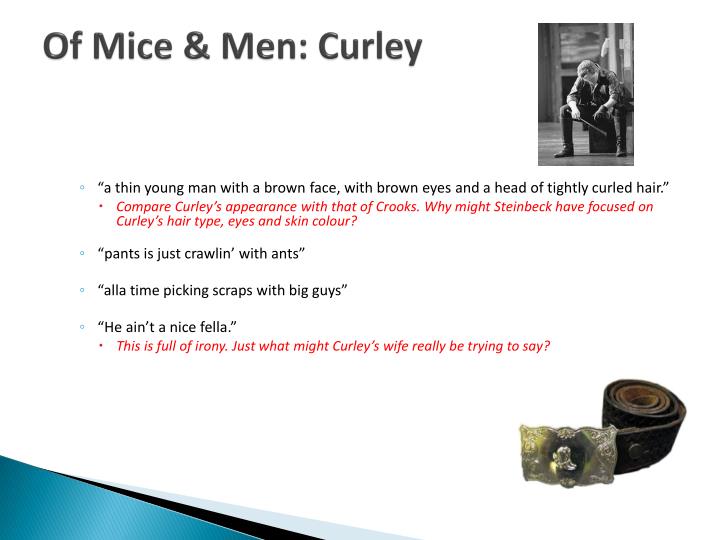 Of Mice & Men: Curley

◦ “a thin young man with a brown face, with brown eyes and a head of tightly curled hair.”

▪ Compare Curley’s appearance with that of Crooks. Why might Steinbeck have focused on Curley’s hair type, eyes and skin colour?

◦ “pants is just crawlin’ with ants”

◦ “alla time picking scraps with big guys”

◦ “He ain’t a nice fella.”

▪ This is full of irony. Just what might Curley’s wife really be trying to say?